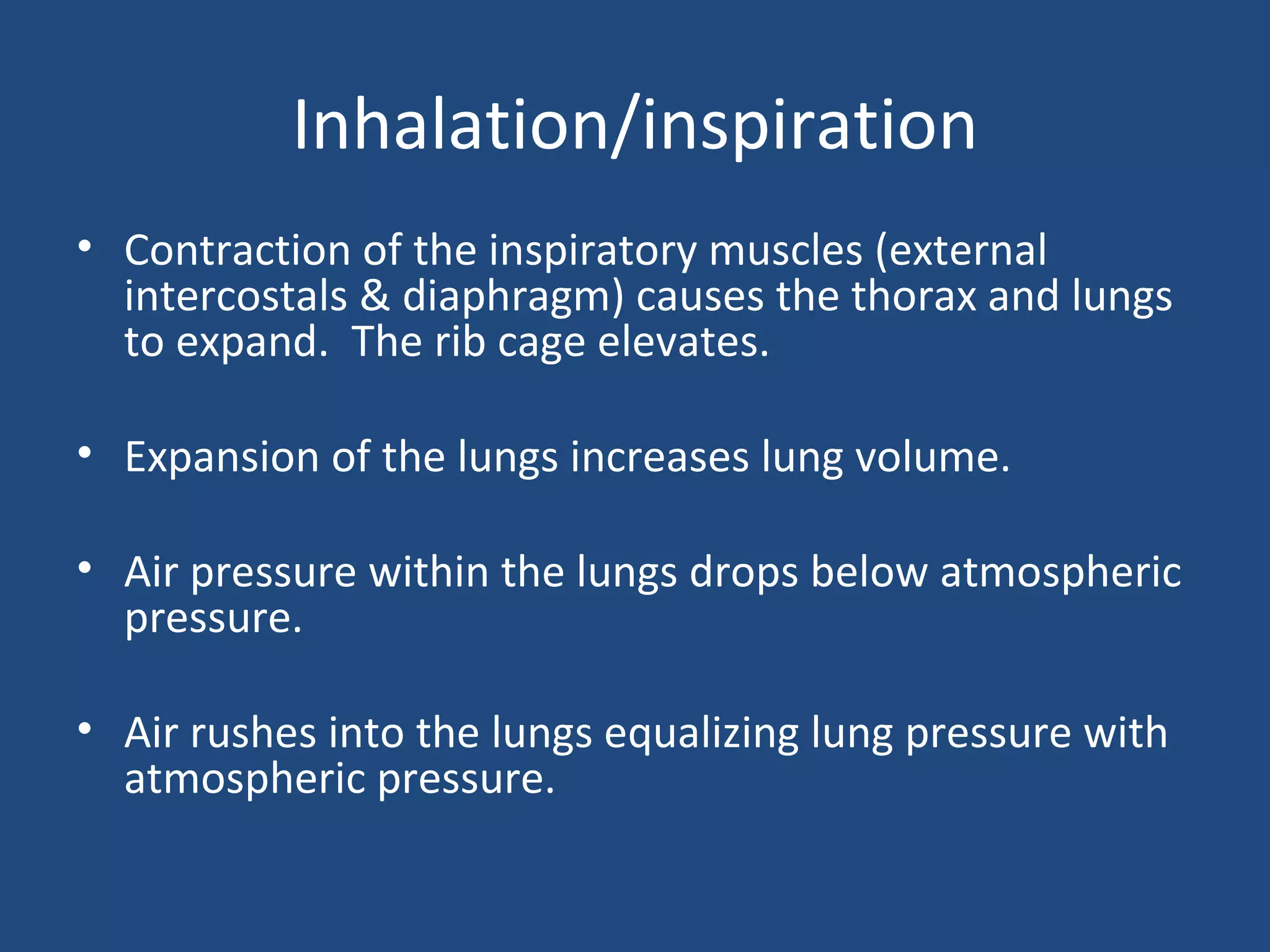 Inhalation/inspiration

• Contraction of the inspiratory muscles (external intercostals & diaphragm) causes the thorax and lungs to expand. The rib cage elevates.

• Expansion of the lungs increases lung volume.

• Air pressure within the lungs drops below atmospheric pressure.

• Air rushes into the lungs equalizing lung pressure with atmospheric pressure.